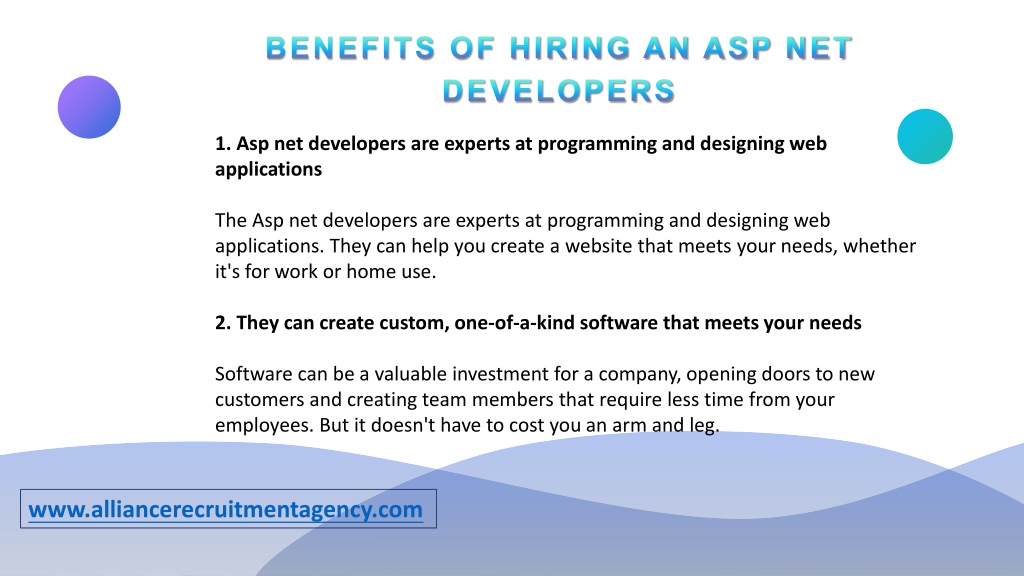 BENEFITS OF HIRING AN ASP NET DEVELOPERS

1. Asp net developers are experts at programming and designing web applications

The Asp net developers are experts at programming and designing web applications. They can help you create a website that meets your needs, whether it's for work or home use.

2. They can create custom, one-of-a-kind software that meets your needs

Software can be a valuable investment for a company, opening doors to new customers and creating team members that require less time from your employees. But it doesn't have to cost you an arm and leg.

www.alliancerecruitmentagency.com